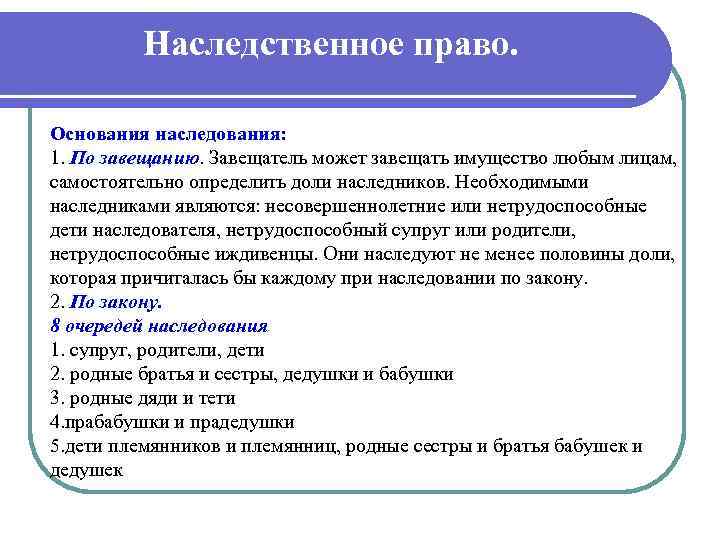 Наследственное право.

Основания наследования:
1. По завещанию. Завещатель может завещать имущество любым лицам, самостоятельно определить доли наследников. Необходимыми наследниками являются: несовершеннолетние или нетрудоспособные дети наследователя, нетрудоспособный супруг или родители, нетрудоспособные иждивенцы. Они наследуют не менее половины доли, которая причиталась бы каждому при наследовании по закону.
2. По закону.
8 очередей наследования.
1. супруг, родители, дети
2. родные братья и сестры, дедушки и бабушки
3. родные дяди и тети
4.прабабушки и прадедушки
5.дети племянников и племянниц, родные сестры и братья бабушек и дедушек